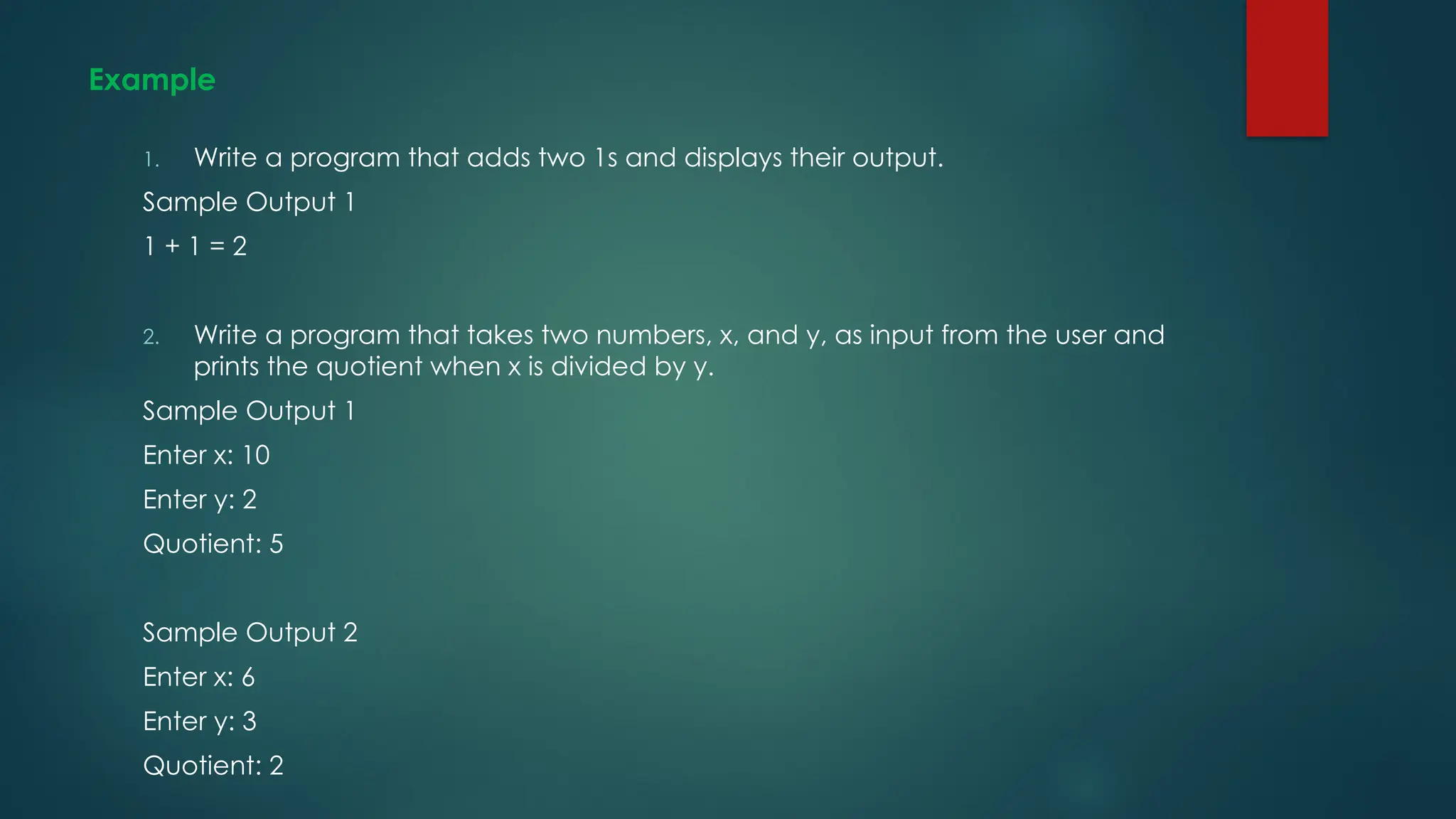 Example

1. Write a program that adds two 1s and displays their output.

Sample Output 1

1 + 1 = 2

2. Write a program that takes two numbers, x, and y, as input from the user and prints the quotient when x is divided by y.

Sample Output 1

Enter x: 10

Enter y: 2

Quotient: 5

Sample Output 2

Enter x: 6

Enter y: 3

Quotient: 2